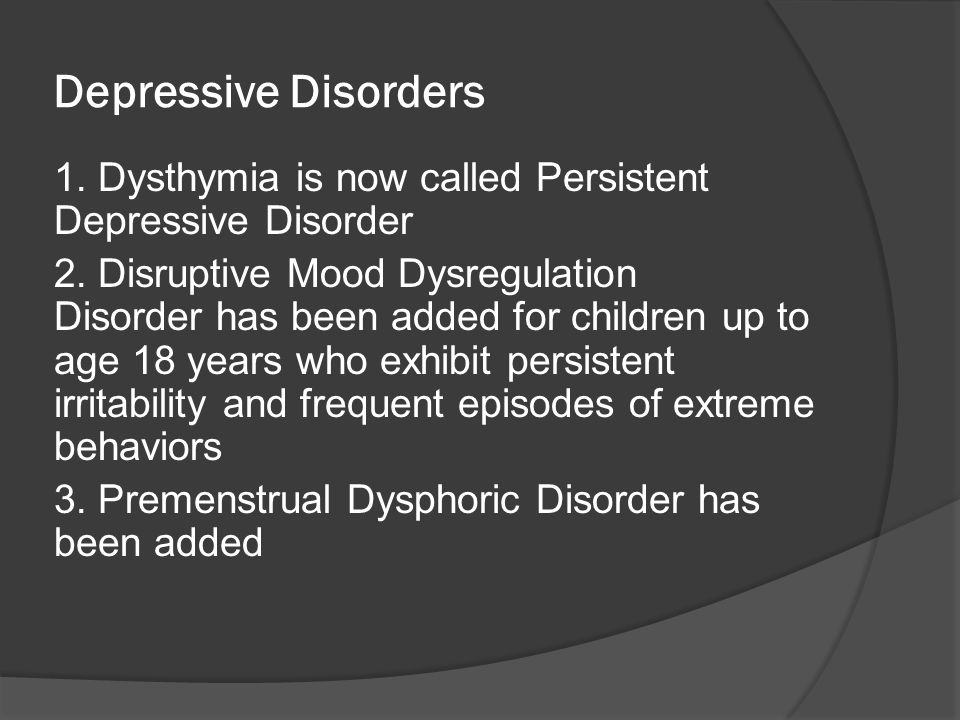 Depressive Disorders

1. Dysthymia is now called Persistent Depressive Disorder

2. Disruptive Mood Dysregulation Disorder has been added for children up to age 18 years who exhibit persistent irritability and frequent episodes of extreme behaviors

3. Premenstrual Dysphoric Disorder has been added